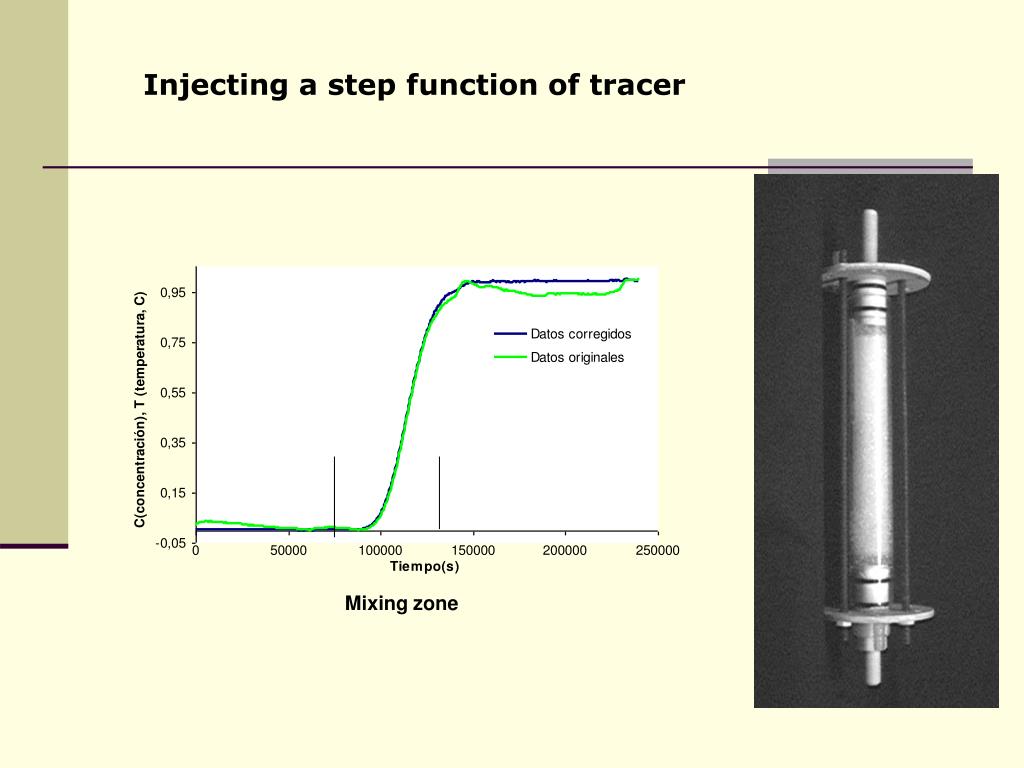 Injecting a step function of tracer

C(concentración), T (temperatura, C)

0,95
0,75
0,55
0,35
0,15
-0,05

Datos corregidos
Datos originales

0
50000
100000
150000
200000
250000

Tiempo(s)

Mixing zone